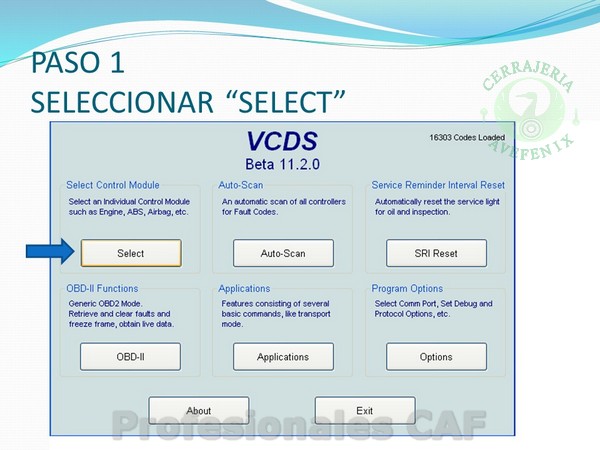 PASO 1
SELECCIONAR “SELECT”

CERRAJERIA AVEFENIX

VCDS
Beta 11.2.0

16303 Codes Loaded

Select Control Module
Select an Individual Control Module such as Engine, ABS, Airbag, etc.
Select

Auto-Scan
An automatic scan of all controllers for Fault Codes.
Auto-Scan

Service Reminder Interval Reset
Automatically reset the service light for oil and inspection.
SRI Reset

OBD-II Functions
Generic OBD2 Mode.
Retrieve and clear faults and freeze frame, obtain live data.
OBD-II

Applications
Features consisting of several basic commands, like transport mode.
Applications

Program Options
Select Comm Port, Set Debug and Protocol Options, etc.
Options

About
Exit

Profesionales CAF